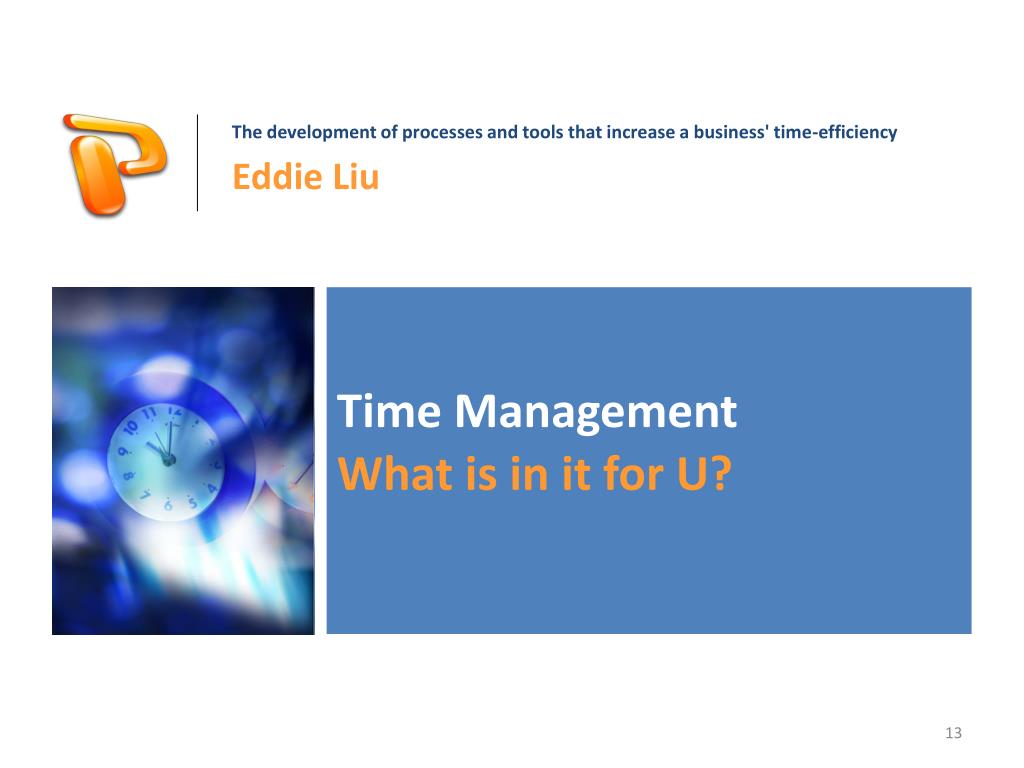 The development of processes and tools that increase a business' time-efficiency

Eddie Liu

Time Management
What is in it for U?

13